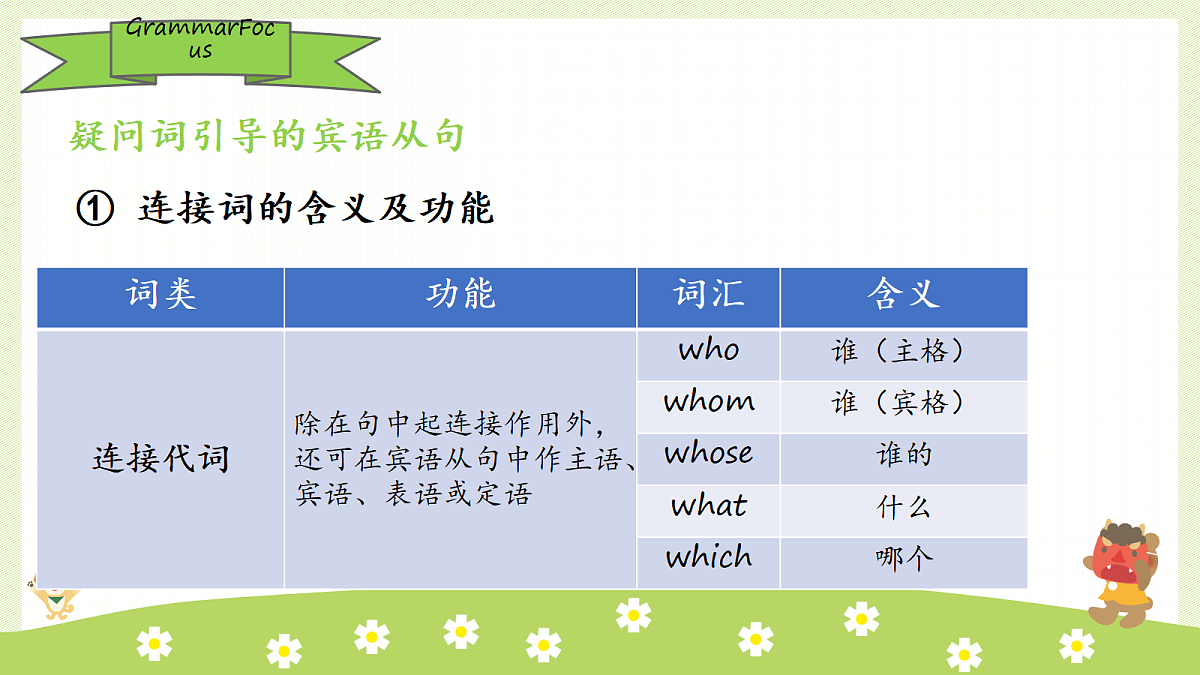 GrammarFocus

疑问词引导的宾语从句

① 连接词的含义及功能

| 词类 | 功能 | 词汇 | 含义 |
|---|---|---|---|
| 连接代词 | 除在句中起连接作用外，还可在宾语从句中作主语、宾语、表语或定语 | who | 谁（主格） |
| | | whom | 谁（宾格） |
| | | whose | 谁的 |
| | | what | 什么 |
| | | which | 哪个 |